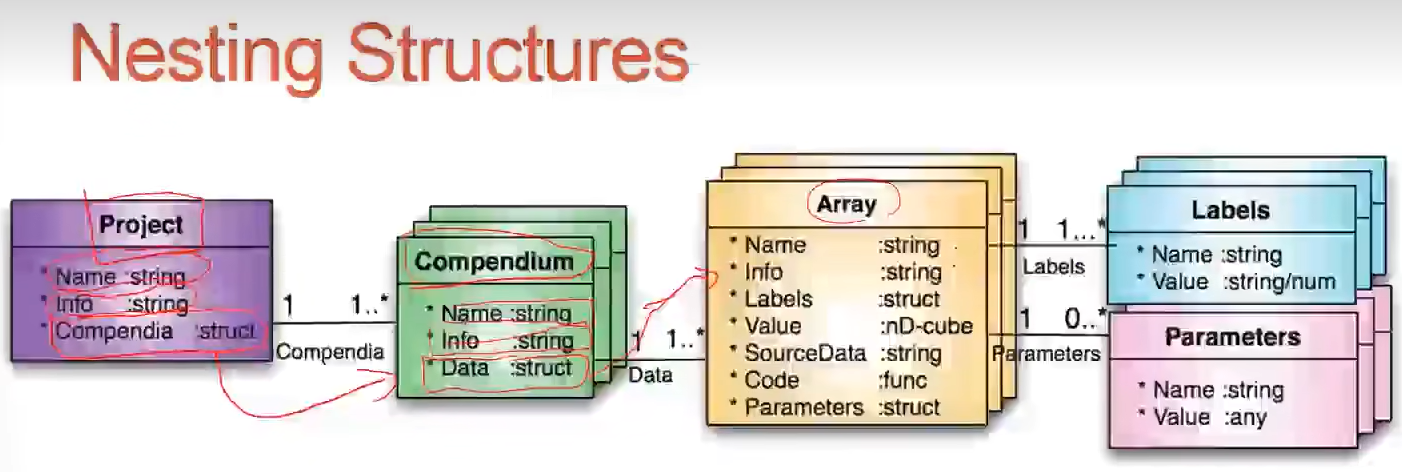 Nesting Structures

Project
* Name :string
* Info :string
* Compendia :struct

1 1..*
Compendia

Compendium
* Name :string
* Info :string
* Data :struct

1 1..*
Data

Array
* Name :string
* Info :string
* Labels :struct
* Value :nD-cube
* SourceData :string
* Code :func
* Parameters :struct

1 1...*
Labels

1 0..*
Parameters

Labels
* Name :string
* Value :string/num

Parameters
* Name :string
* Value :any